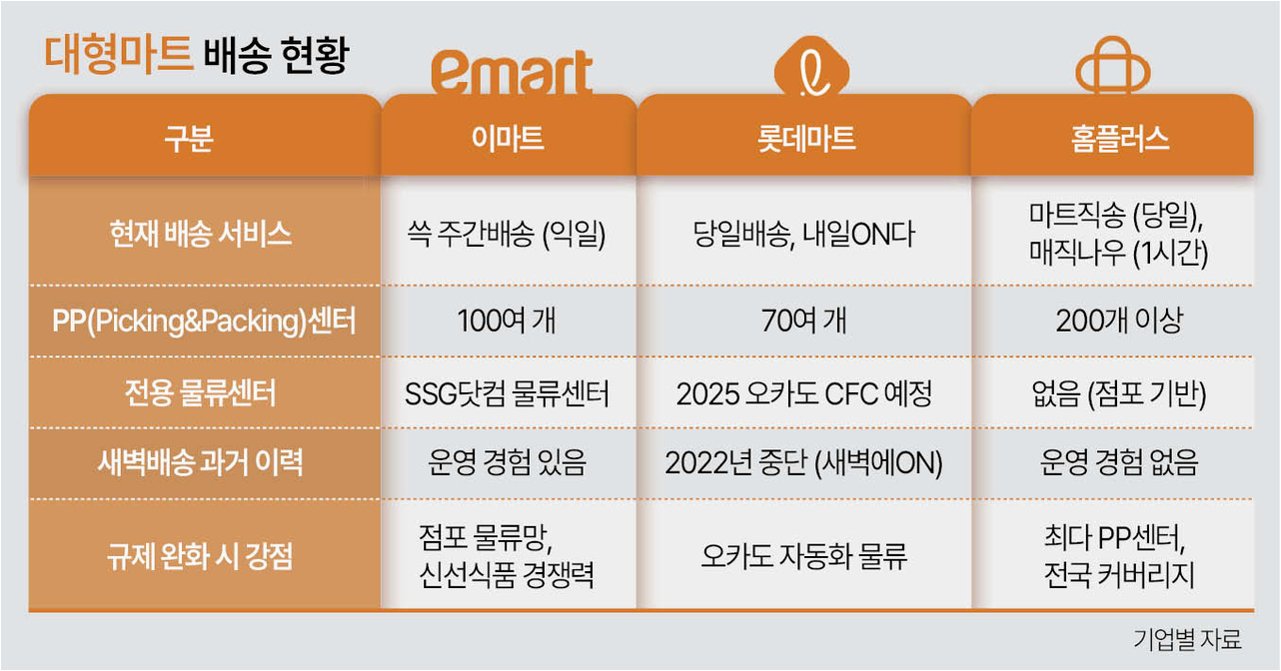 대형마트 배송 현황

emart

| 구분 | 이마트 | 롯데마트 | 홈플러스 |
|---|---|---|---|
| 현재 배송 서비스 | 쓱 주간배송 (익일) | 당일배송, 내일ON다 | 마트직송 (당일), 매직나우 (1시간) |
| PP(Picking&Packing)센터 | 100여 개 | 70여 개 | 200개 이상 |
| 전용 물류센터 | SSG닷컴 물류센터 | 2025 오카도 CFC 예정 | 없음 (점포 기반) |
| 새벽배송 과거 이력 | 운영 경험 있음 | 2022년 중단 (새벽에ON) | 운영 경험 없음 |
| 규제 완화 시 강점 | 점포 물류망, 신선식품 경쟁력 | 오카도 자동화 물류 | 최다 PP센터, 전국 커버리지 |

기업별 자료